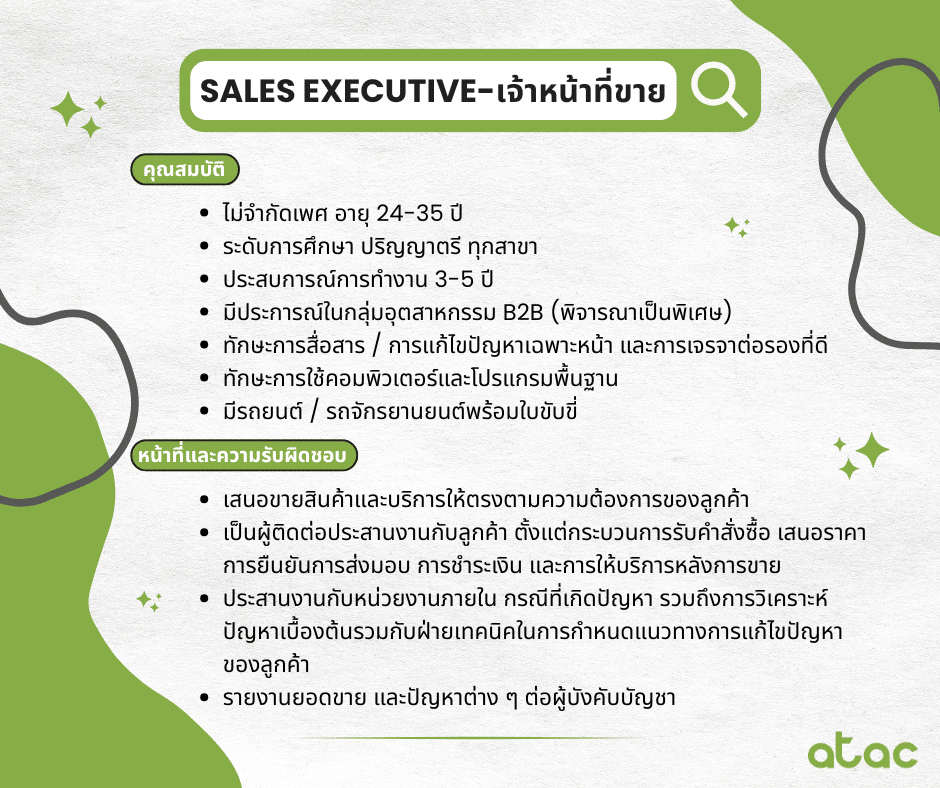 SALES EXECUTIVE-เจ้าหน้าที่ขาย

คุณสมบัติ

• ไม่จำกัดเพศ อายุ 24-35 ปี
• ระดับการศึกษา ปริญญาตรี ทุกสาขา
• ประสบการณ์การทำงาน 3-5 ปี
• มีประการณ์ในกลุ่มอุตสาหกรรม B2B (พิจารณาเป็นพิเศษ)
• ทักษะการสื่อสาร / การแก้ไขปัญหาเฉพาะหน้า และการเจรจาต่อรองที่ดี
• ทักษะการใช้คอมพิวเตอร์และโปรแกรมพื้นฐาน
• มีรถยนต์ / รถจักรยานยนต์พร้อมใบขับขี่

หน้าที่และความรับผิดชอบ

• เสนอขายสินค้าและบริการให้ตรงตามความต้องการของลูกค้า
• เป็นผู้ติดต่อประสานงานกับลูกค้า ตั้งแต่กระบวนการรับคำสั่งซื้อ เสนอราคา การยืนยันการส่งมอบ การชำระเงิน และการให้บริการหลังการขาย
• ประสานงานกับหน่วยงานภายใน กรณีที่เกิดปัญหา รวมถึงการวิเคราะห์ปัญหาเบื้องต้นรวมกับฝ่ายเทคนิคในการกำหนดแนวทางการแก้ไขปัญหาของลูกค้า
• รายงานยอดขาย และปัญหาต่าง ๆ ต่อผู้บังคับบัญชา

atac